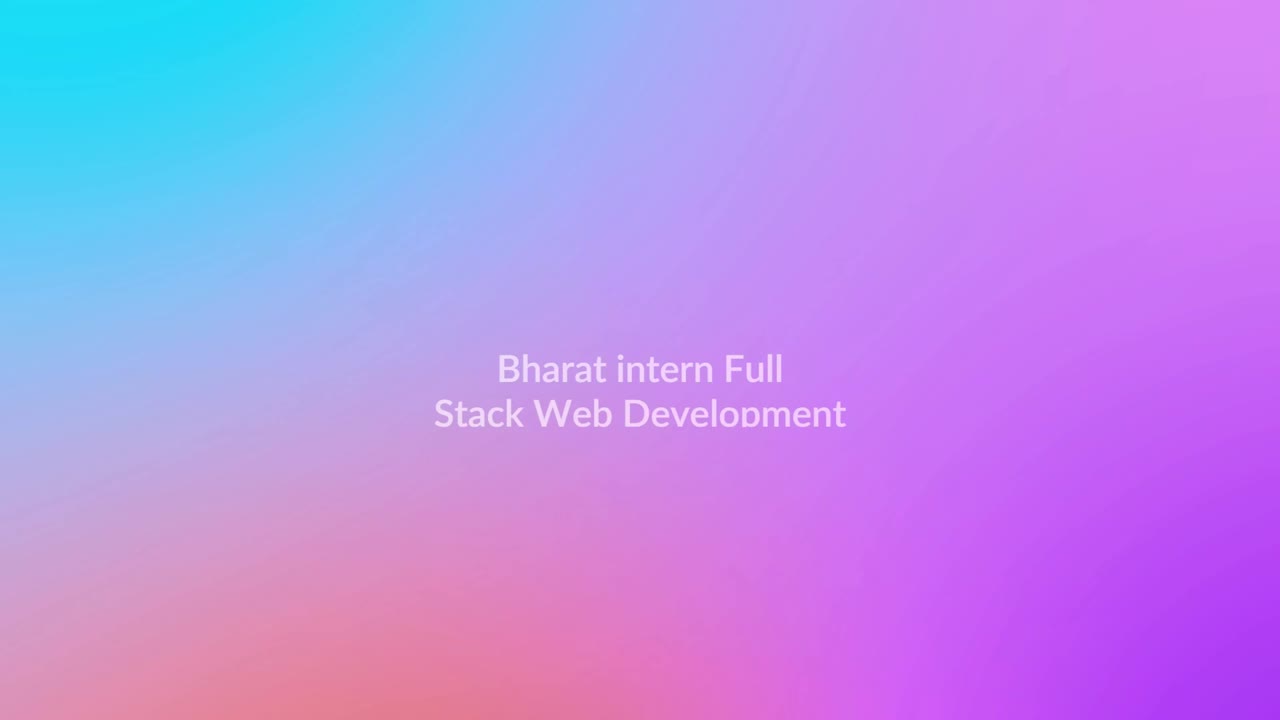 Bharat intern Full
Stack Web Development